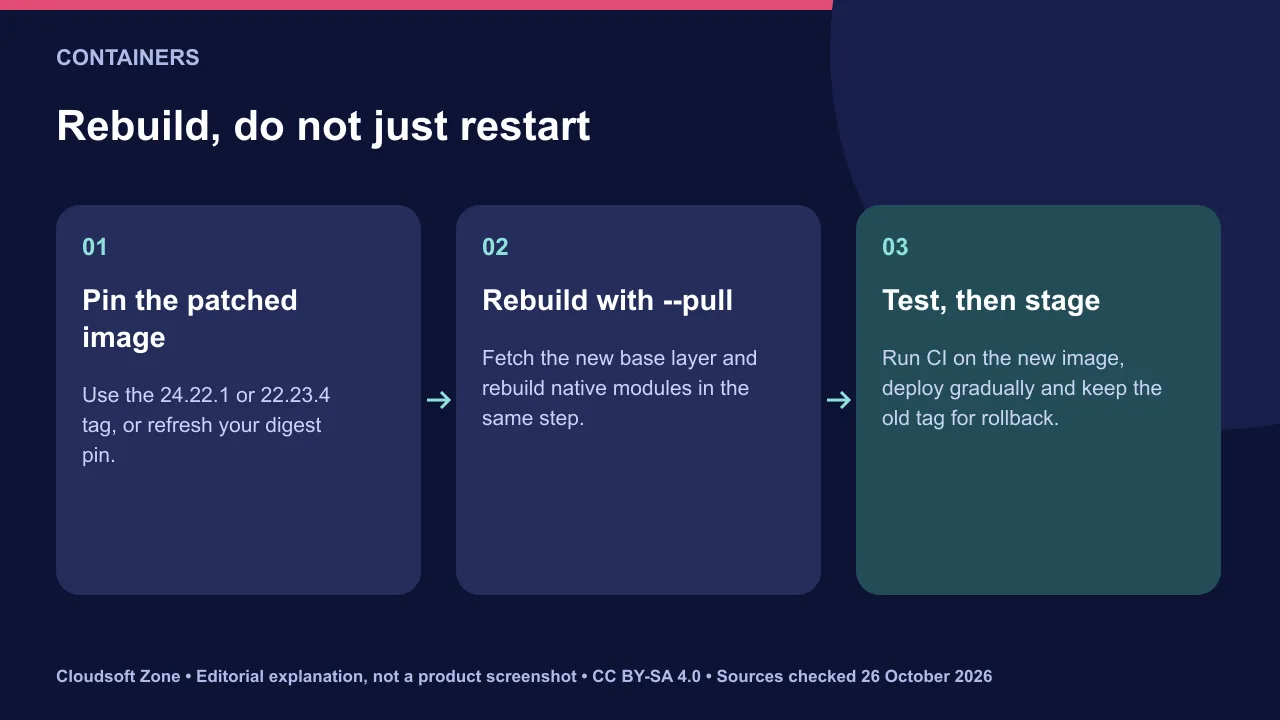 CONTAINERS

Rebuild, do not just restart

01

Pin the patched image

Use the 24.22.1 or 22.23.4 tag, or refresh your digest pin.

→

02

Rebuild with --pull

Fetch the new base layer and rebuild native modules in the same step.

→

03

Test, then stage

Run CI on the new image, deploy gradually and keep the old tag for rollback.

Cloudsoft Zone • Editorial explanation, not a product screenshot • CC BY-SA 4.0 • Sources checked 26 October 2026